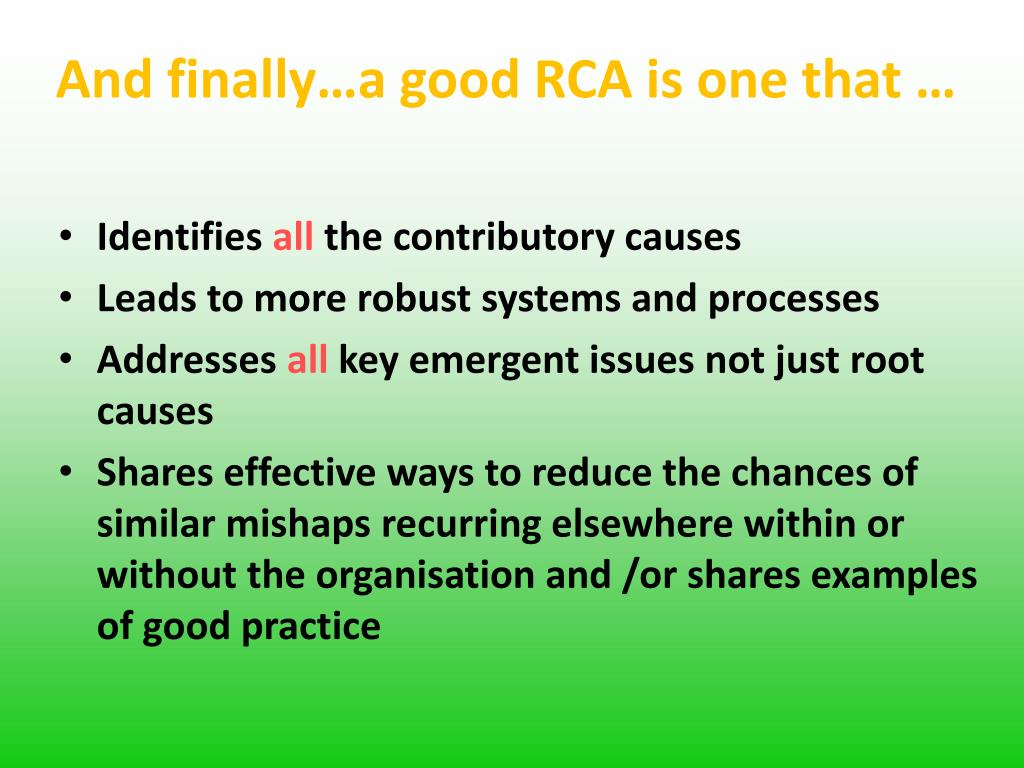 And finally…a good RCA is one that …

• Identifies all the contributory causes
• Leads to more robust systems and processes
• Addresses all key emergent issues not just root causes
• Shares effective ways to reduce the chances of similar mishaps recurring elsewhere within or without the organisation and /or shares examples of good practice